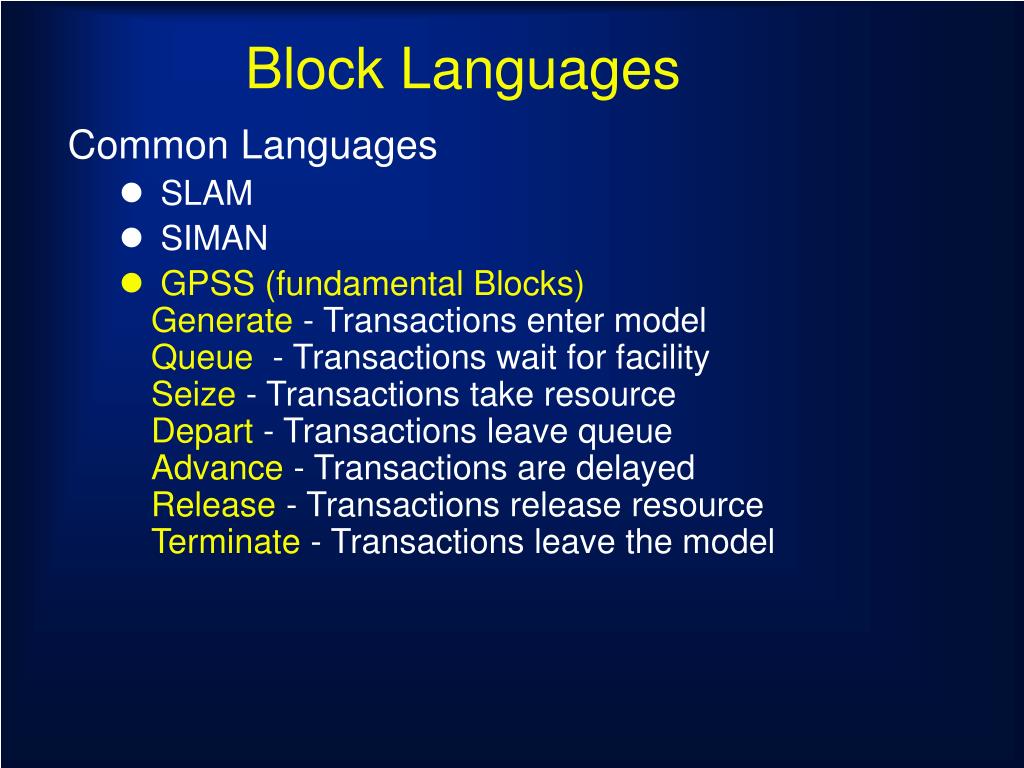 Block Languages

Common Languages

- SLAM
- SIMAN
- GPSS (fundamental Blocks)
  Generate - Transactions enter model
  Queue - Transactions wait for facility
  Seize - Transactions take resource
  Depart - Transactions leave queue
  Advance - Transactions are delayed
  Release - Transactions release resource
  Terminate - Transactions leave the model